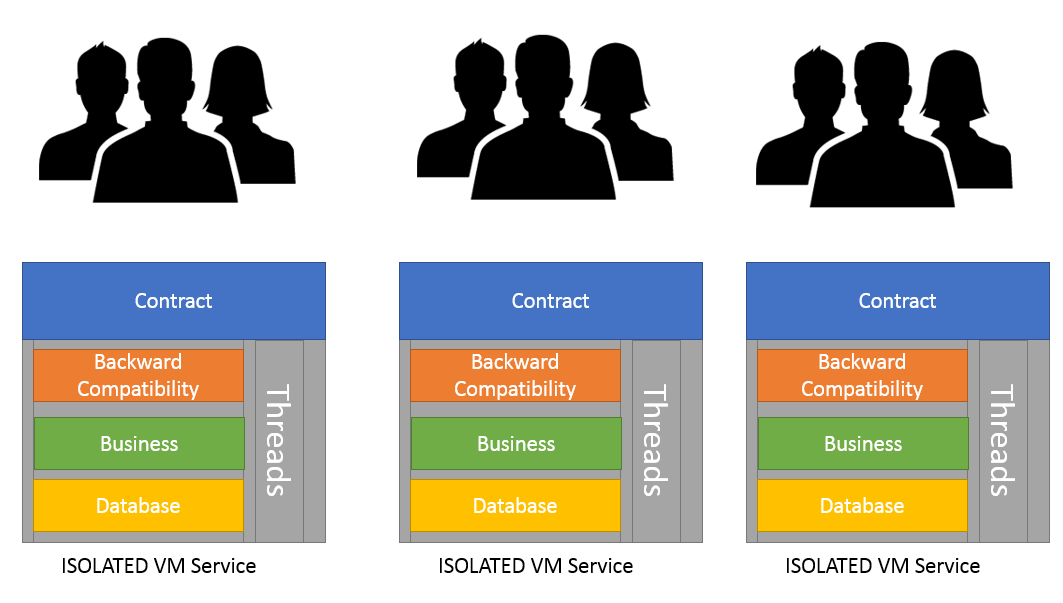 Contract

Backward Compatibility

Business

Database

Threads

ISOLATED VM Service

Contract

Backward Compatibility

Business

Database

Threads

ISOLATED VM Service

Contract

Backward Compatibility

Business

Database

Threads

ISOLATED VM Service